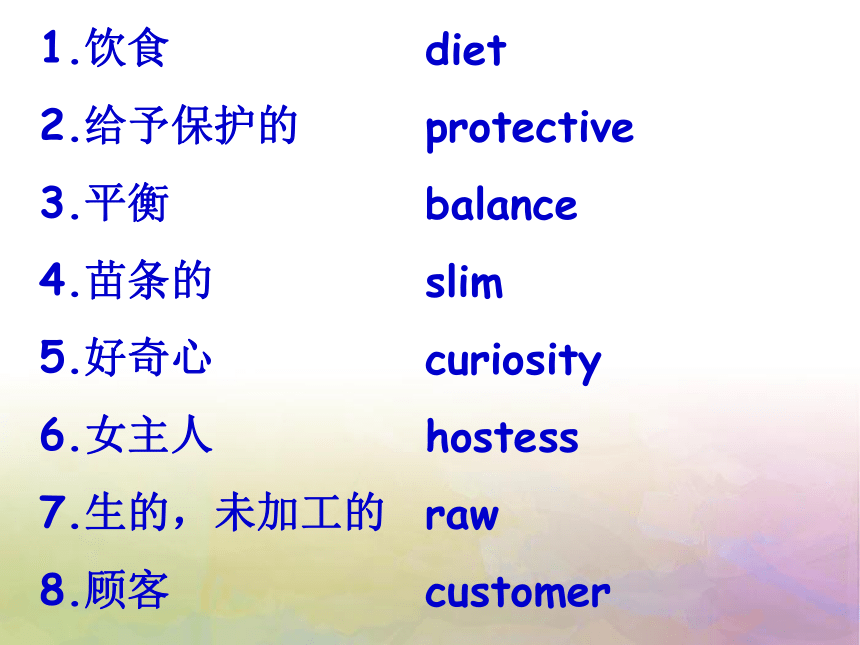 1.饮食 diet

2.给予保护的 protective

3.平衡 balance

4.苗条的 slim

5.好奇心 curiosity

6.女主人 hostess

7.生的，未加工的 raw

8.顾客 customer